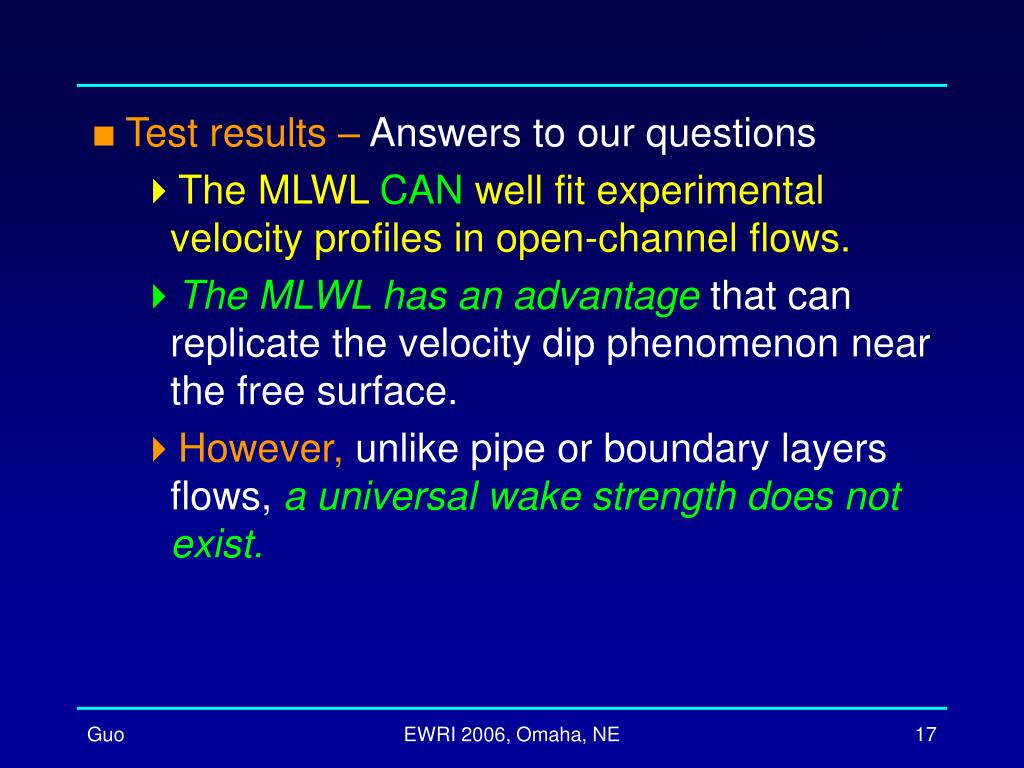 Test results – Answers to our questions

The MLWL CAN well fit experimental velocity profiles in open-channel flows.

The MLWL has an advantage that can replicate the velocity dip phenomenon near the free surface.

However, unlike pipe or boundary layers flows, a universal wake strength does not exist.

Guo

EWRI 2006, Omaha, NE

17